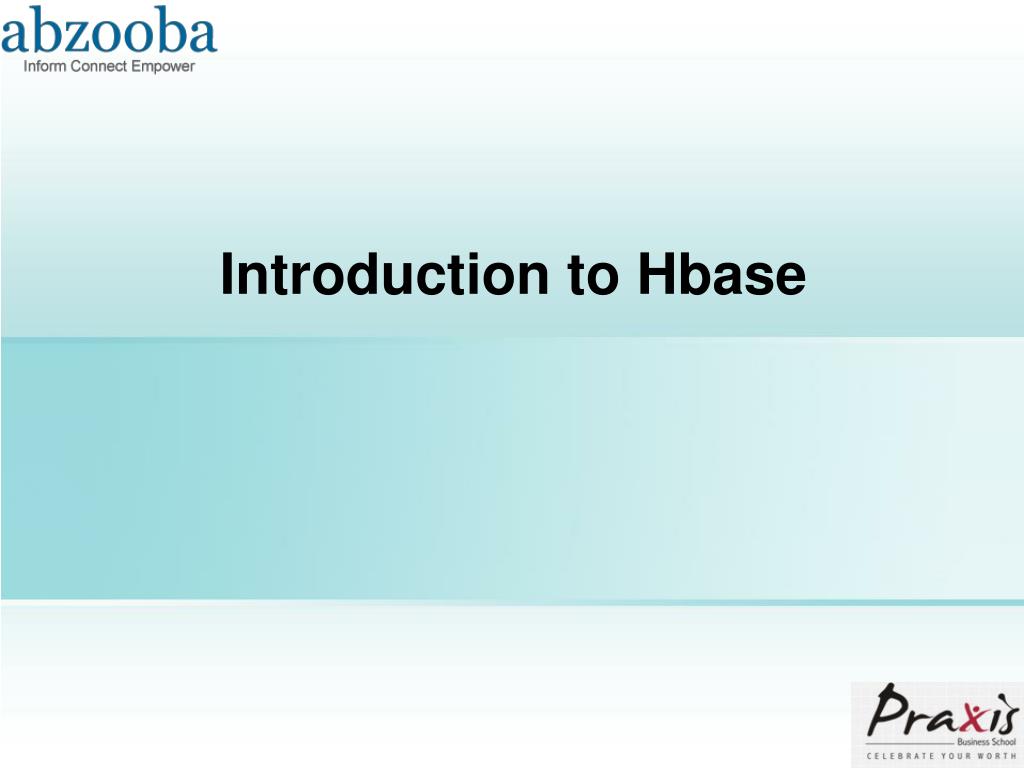 abzooba
Inform Connect Empower

Introduction to Hbase

Praxis
Business School
CELEBRATE YOUR WORTH